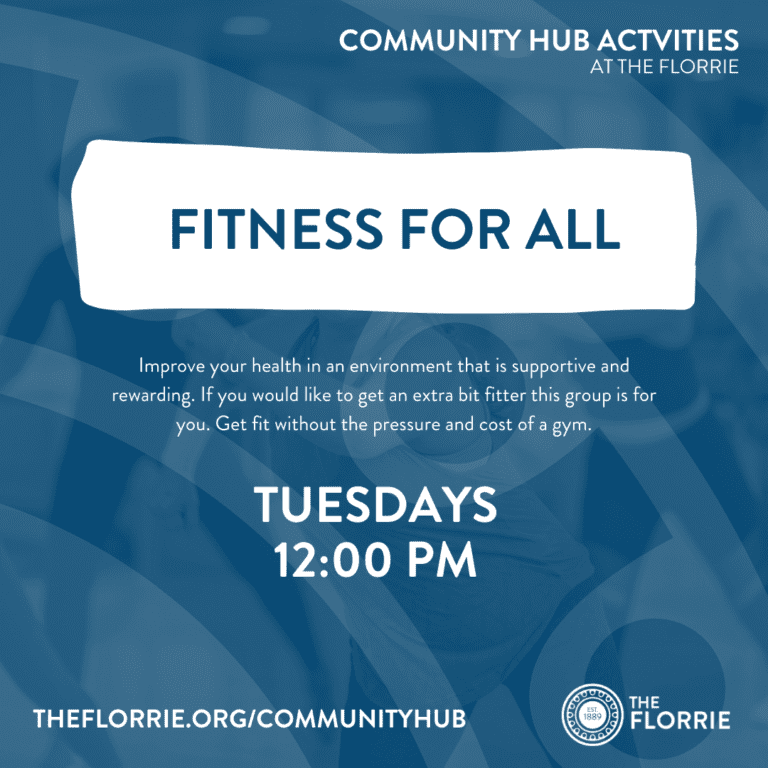 COMMUNITY HUB ACTVITIES
AT THE FLORRIE

FITNESS FOR ALL

Improve your health in an environment that is supportive and rewarding. If you would like to get an extra bit fitter this group is for you. Get fit without the pressure and cost of a gym.

TUESDAYS
12:00 PM

THEFLORRIE.ORG/COMMUNITYHUB

EST. 1889

THE FLORRIE